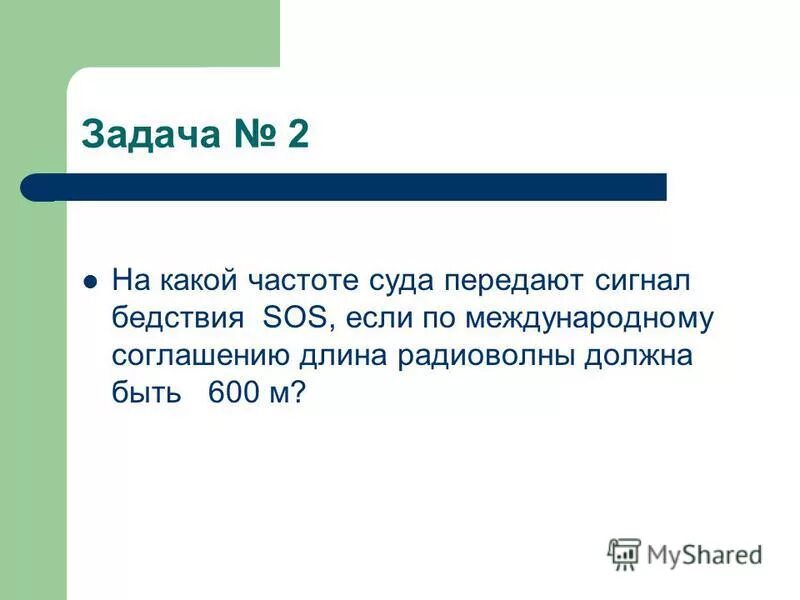 Задача № 2

На какой частоте суда передают сигнал бедствия SOS, если по международному соглашению длина радиоволны должна быть 600 м?

MyShared